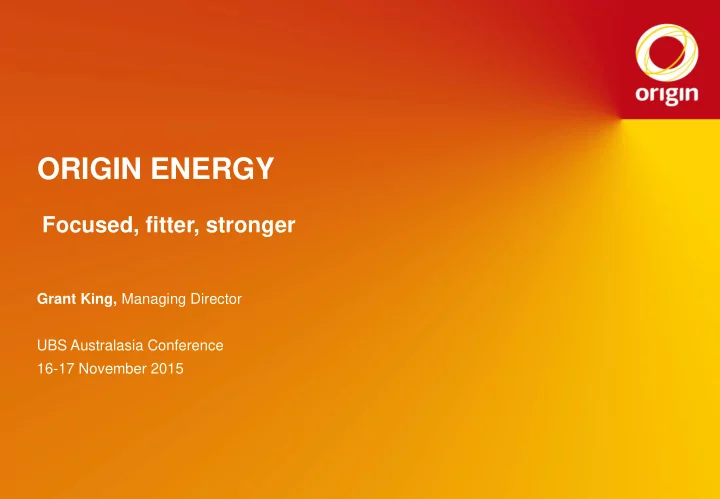 origin

ORIGIN ENERGY

Focused, fitter, stronger

Grant King, Managing Director

UBS Australasia Conference
16-17 November 2015